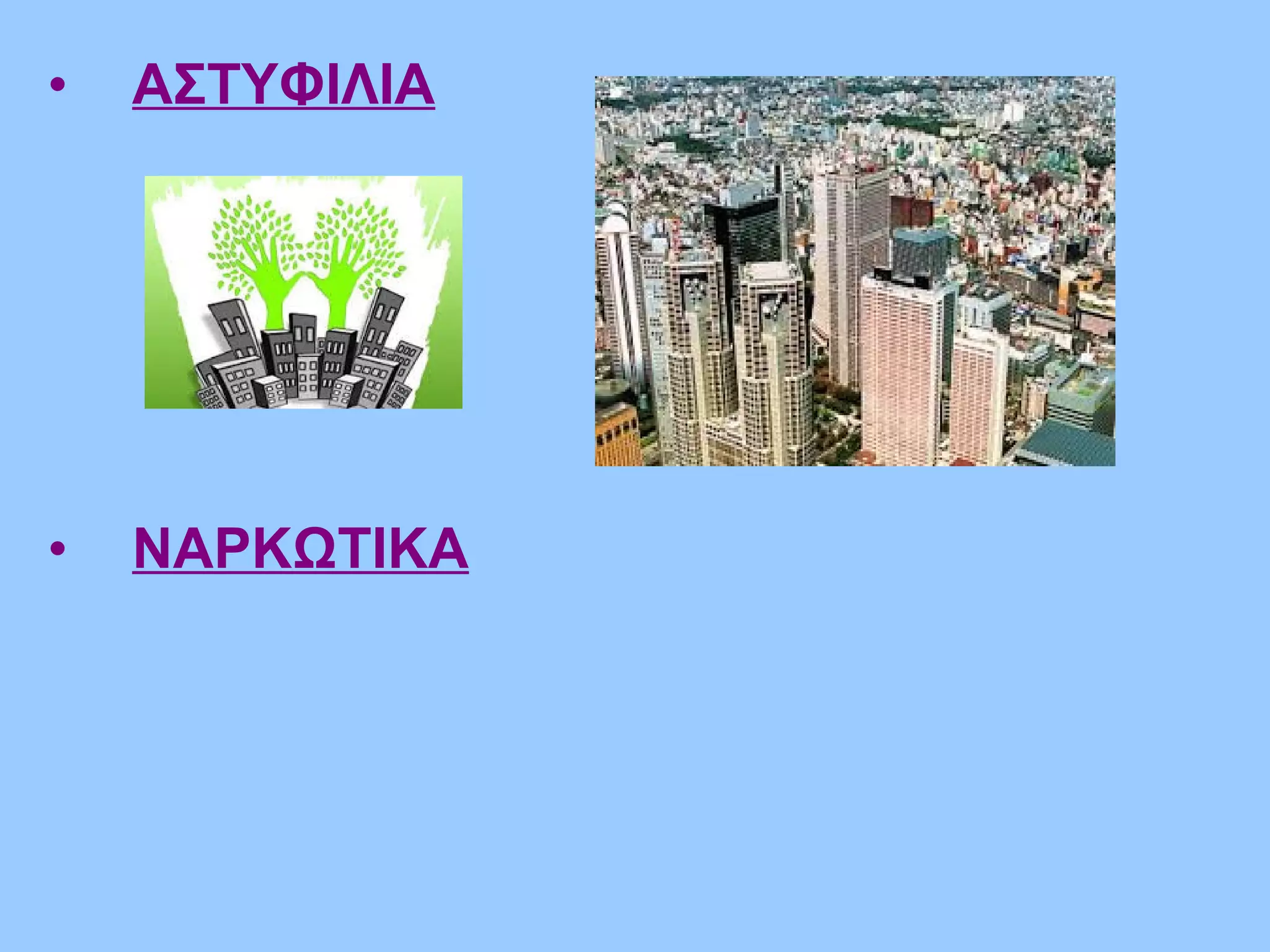 • ΑΣΤΥΦΙΛΙΑ

• ΝΑΡΚΩΤΙΚΑ